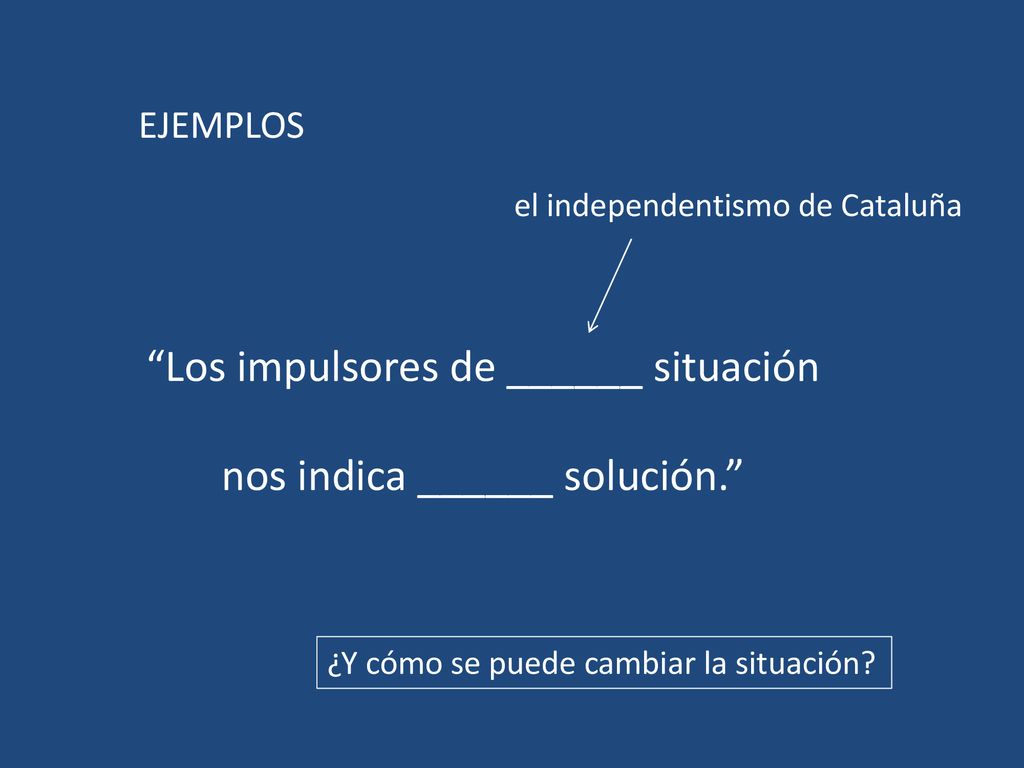 EJEMPLOS

el independentismo de Cataluña

“Los impulsores de ______ situación

nos indica ______ solución.”

¿Y cómo se puede cambiar la situación?